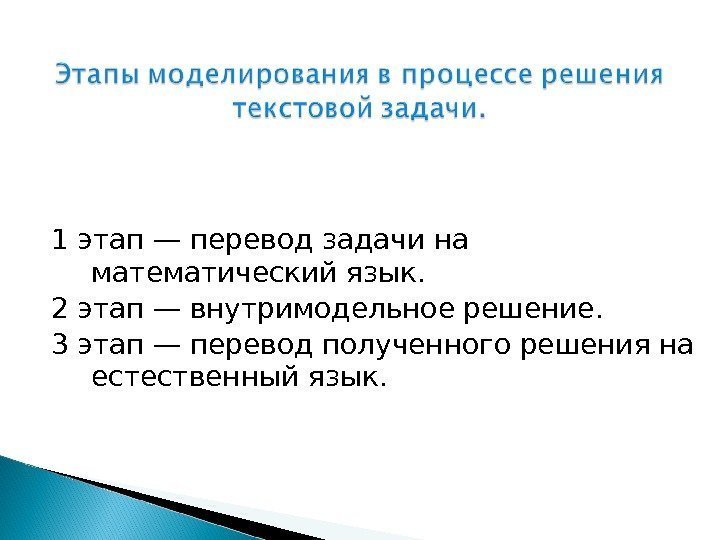 Этапы моделирования в процессе решения текстовой задачи.

1 этап — перевод задачи на математический язык.

2 этап — внутримодельное решение.

3 этап — перевод полученного решения на естественный язык.